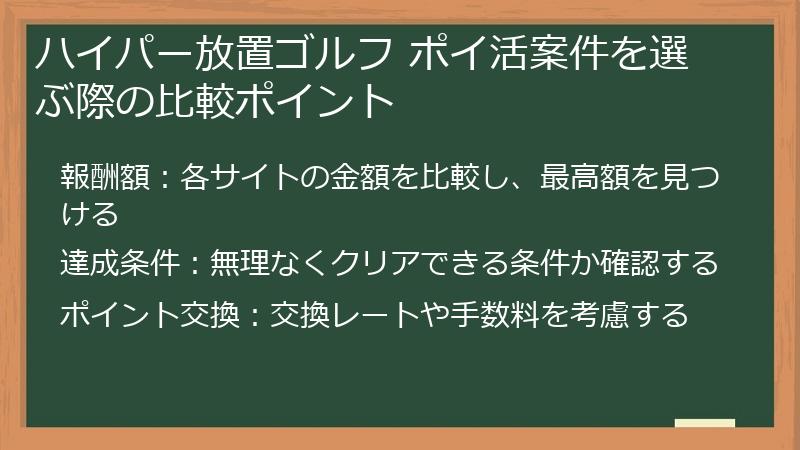 ハイパー放置ゴルフ ポイ活案件を選ぶ際の比較ポイント

報酬額：各サイトの金額を比較し、最高額を見つける

達成条件：無理なくクリアできる条件か確認する

ポイント交換：交換レートや手数料を考慮する